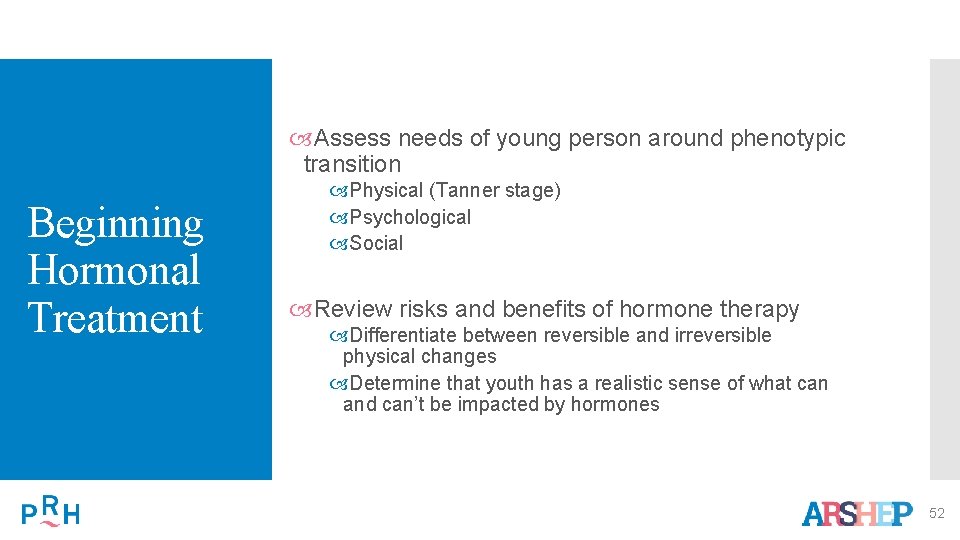 Beginning Hormonal Treatment

Assess needs of young person around phenotypic transition

Physical (Tanner stage)
Psychological
Social

Review risks and benefits of hormone therapy

Differentiate between reversible and irreversible physical changes
Determine that youth has a realistic sense of what can and can't be impacted by hormones

PRH

ARSHEP

52